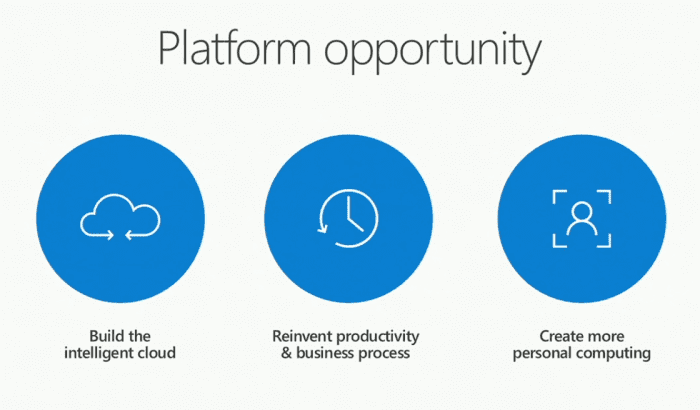 Platform opportunity

Build the intelligent cloud

Reinvent productivity & business process

Create more personal computing